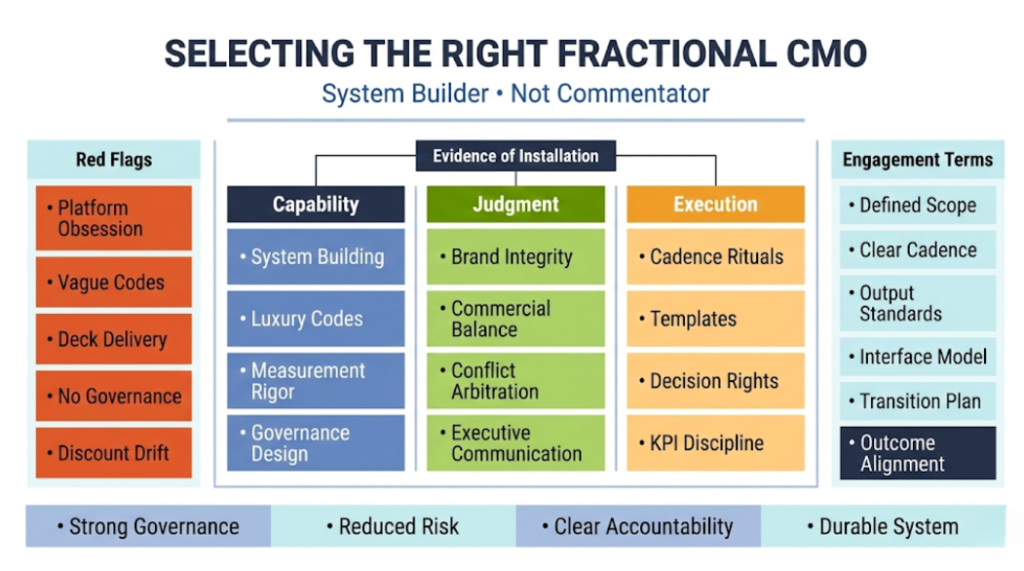 SELECTING THE RIGHT FRACTIONAL CMO

System Builder • Not Commentator

Red Flags

• Platform Obsession

• Vague Codes

• Deck Delivery

• No Governance

• Discount Drift

Evidence of Installation

Capability

• System Building

• Luxury Codes

• Measurement Rigor

• Governance Design

Judgment

• Brand Integrity

• Commercial Balance

• Conflict Arbitration

• Executive Communication

Execution

• Cadence Rituals

• Templates

• Decision Rights

• KPI Discipline

Engagement Terms

• Defined Scope

• Clear Cadence

• Output Standards

• Interface Model

• Transition Plan

• Outcome Alignment

• Strong Governance

• Reduced Risk

• Clear Accountability

• Durable System